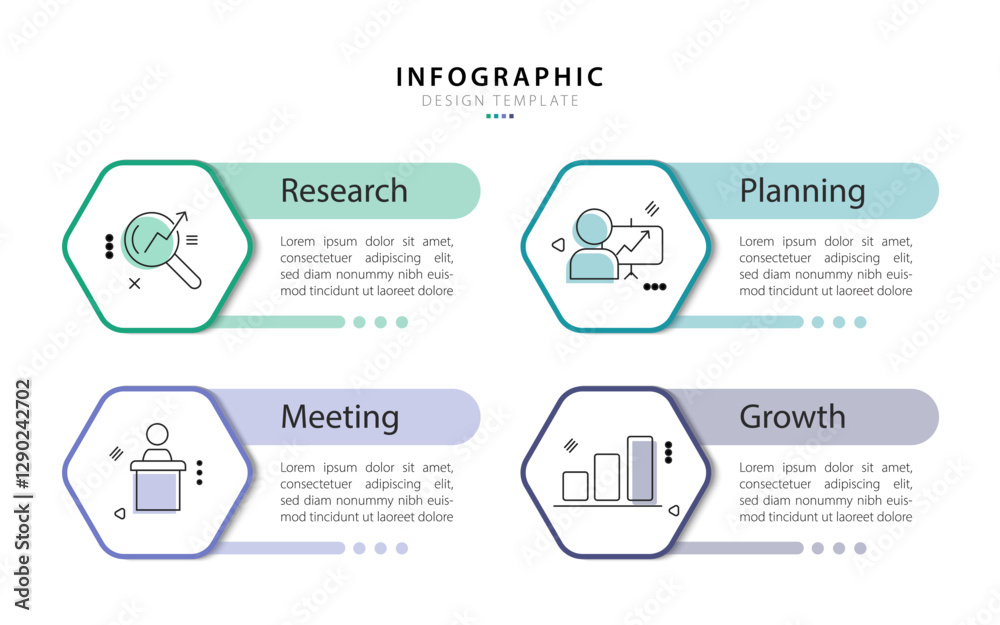 INFOGRAPHIC
DESIGN TEMPLATE

Research

Lorem ipsum dolor sit amet, consectetuer adipiscing elit, sed diam nonummy nibh euismod tincidunt ut laoreet dolore

Planning

Lorem ipsum dolor sit amet, consectetuer adipiscing elit, sed diam nonummy nibh euismod tincidunt ut laoreet dolore

Meeting

Lorem ipsum dolor sit amet, consectetuer adipiscing elit, sed diam nonummy nibh euismod tincidunt ut laoreet dolore

Growth

Lorem ipsum dolor sit amet, consectetuer adipiscing elit, sed diam nonummy nibh euismod tincidunt ut laoreet dolore

Adobe Stock | #1290242702